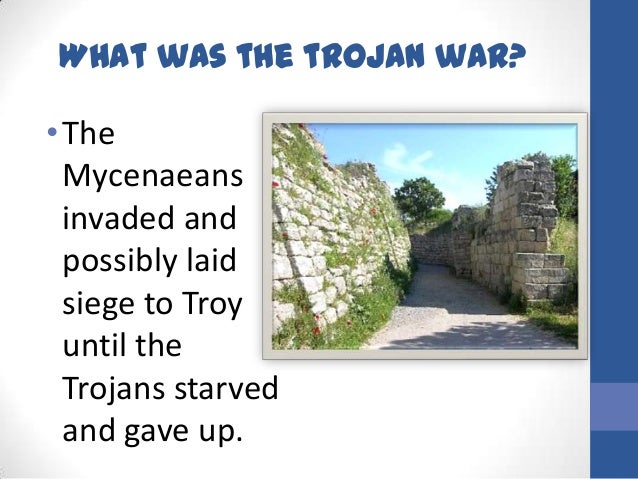 WHAT WAS THE TROJAN WAR?

• The Mycenaeans invaded and possibly laid siege to Troy until the Trojans starved and gave up.